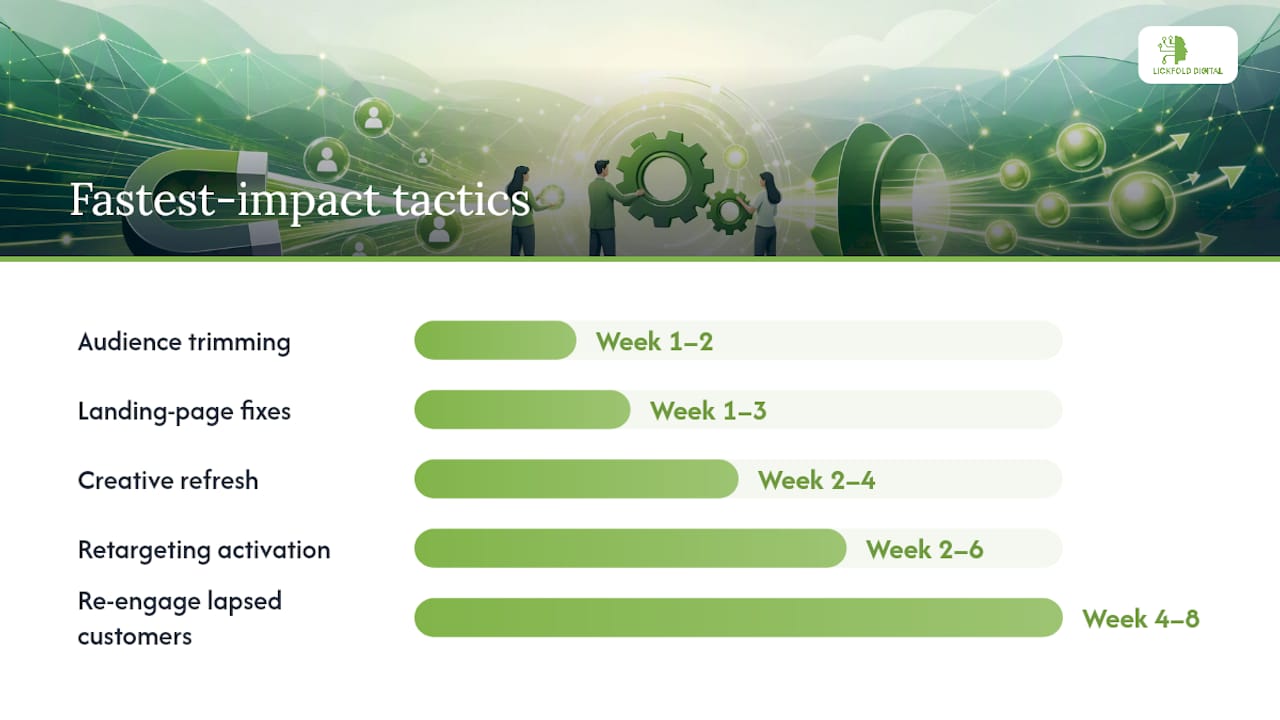 LICKFOLD DIGITAL

Fastest-impact tactics

Audience trimming
Week 1–2

Landing-page fixes
Week 1–3

Creative refresh
Week 2–4

Retargeting activation
Week 2–6

Re-engage lapsed customers
Week 4–8